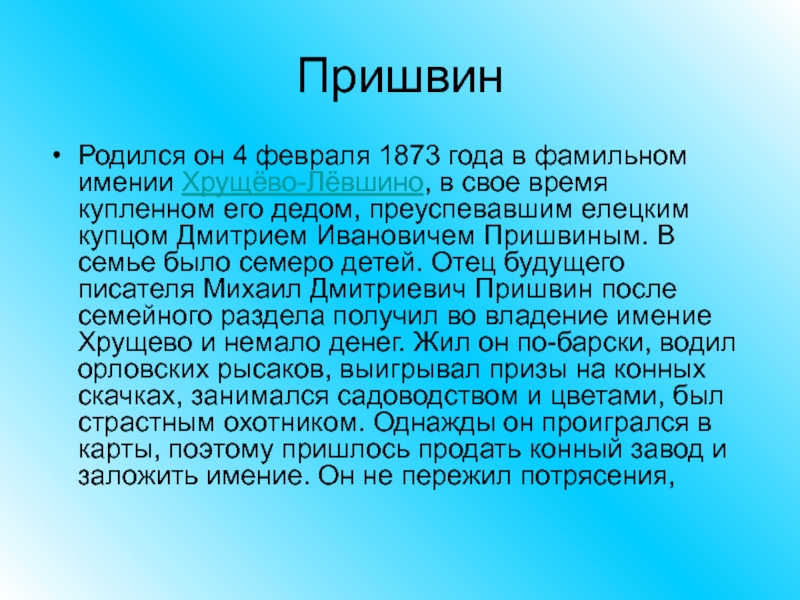 Пришвин

• Родился он 4 февраля 1873 года в фамильном имении Хрущёво-Лёвшино, в свое время купленном его дедом, преуспевавшим елецким купцом Дмитрием Ивановичем Пришвиным. В семье было семеро детей. Отец будущего писателя Михаил Дмитриевич Пришвин после семейного раздела получил во владение имение Хрущево и немало денег. Жил он по-барски, водил орловских рысаков, выигрывал призы на конных скачках, занимался садоводством и цветами, был страстным охотником. Однажды он проигрался в карты, поэтому пришлось продать конный завод и заложить имение. Он не пережил потрясения,